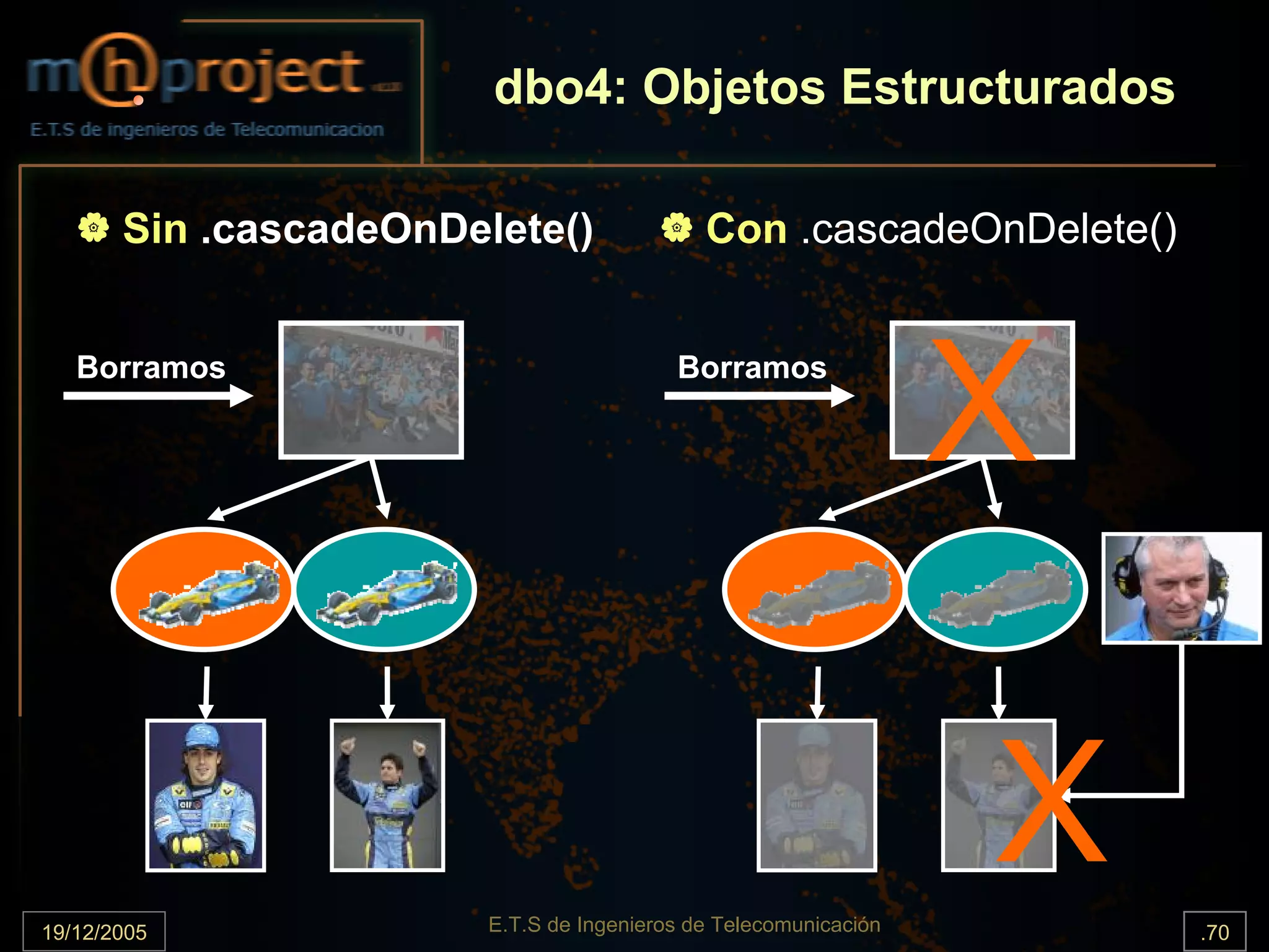 m@project
E.T.S de ingenieros de Telecomunicacion

dbo4: Objetos Estructurados

Sin .cascadeOnDelete()

Con .cascadeOnDelete()

Borramos

Borramos

X

X

19/12/2005

E.T.S de Ingenieros de Telecomunicación

.70